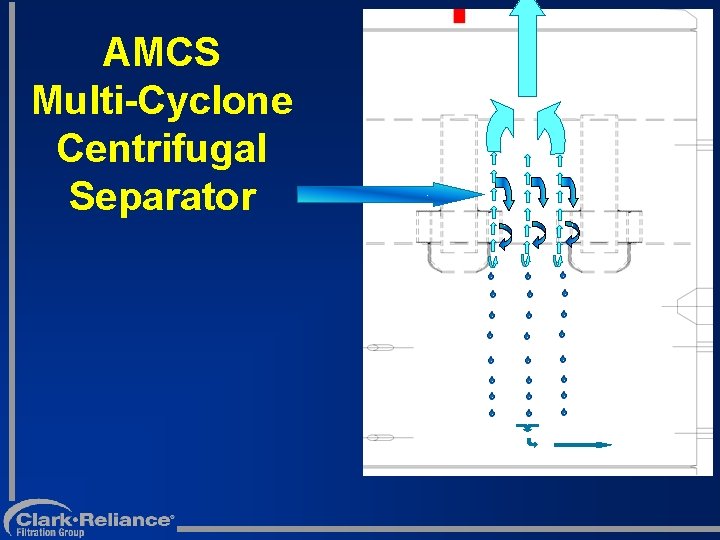 AMCS
Multi-Cyclone
Centrifugal
Separator

Clark·Reliance®
Filtration Group